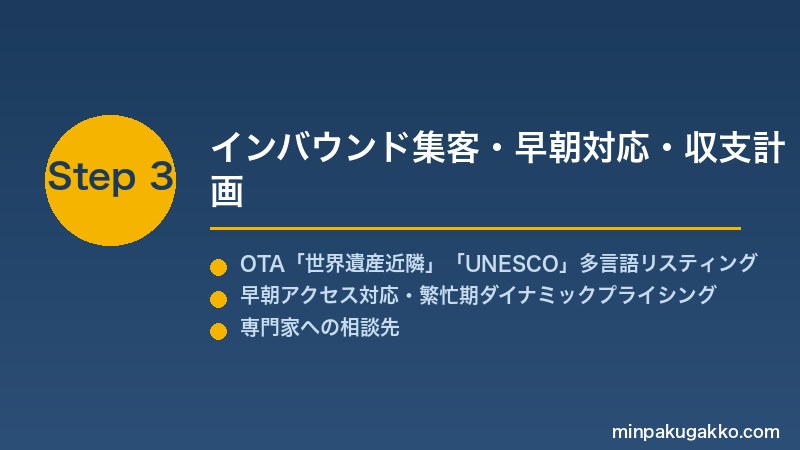 Step 3

インバウンド集客・早朝対応・収支計画

OTA「世界遺産近隣」「UNESCO」多言語リスティング
早朝アクセス対応・繁忙期ダイナミックプライシング
専門家への相談先

minpakugakko.com